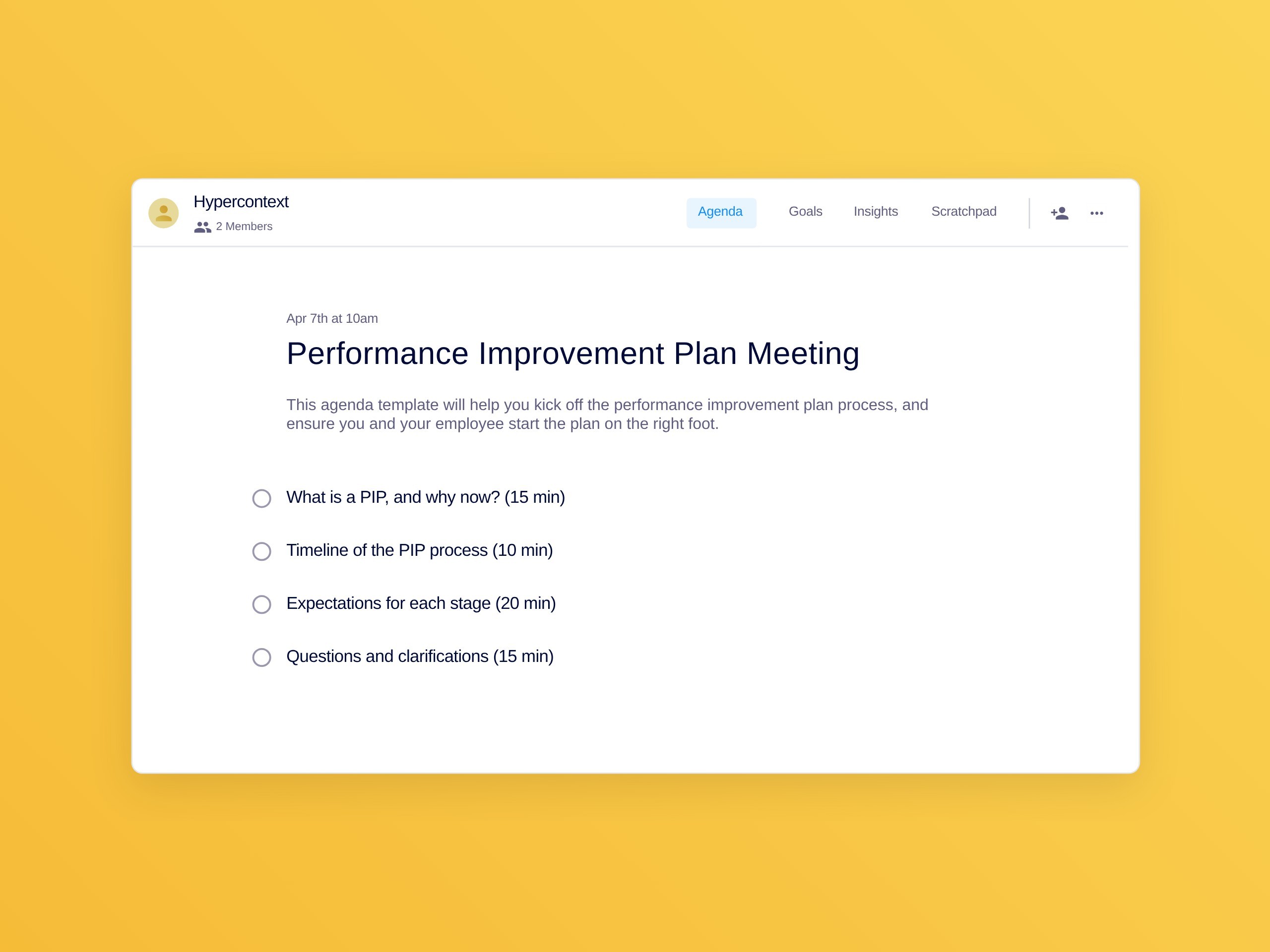 Hypercontext
2 Members

Agenda Goals Insights Scratchpad

Apr 7th at 10am

Performance Improvement Plan Meeting

This agenda template will help you kick off the performance improvement plan process, and ensure you and your employee start the plan on the right foot.

What is a PIP, and why now? (15 min)

Timeline of the PIP process (10 min)

Expectations for each stage (20 min)

Questions and clarifications (15 min)